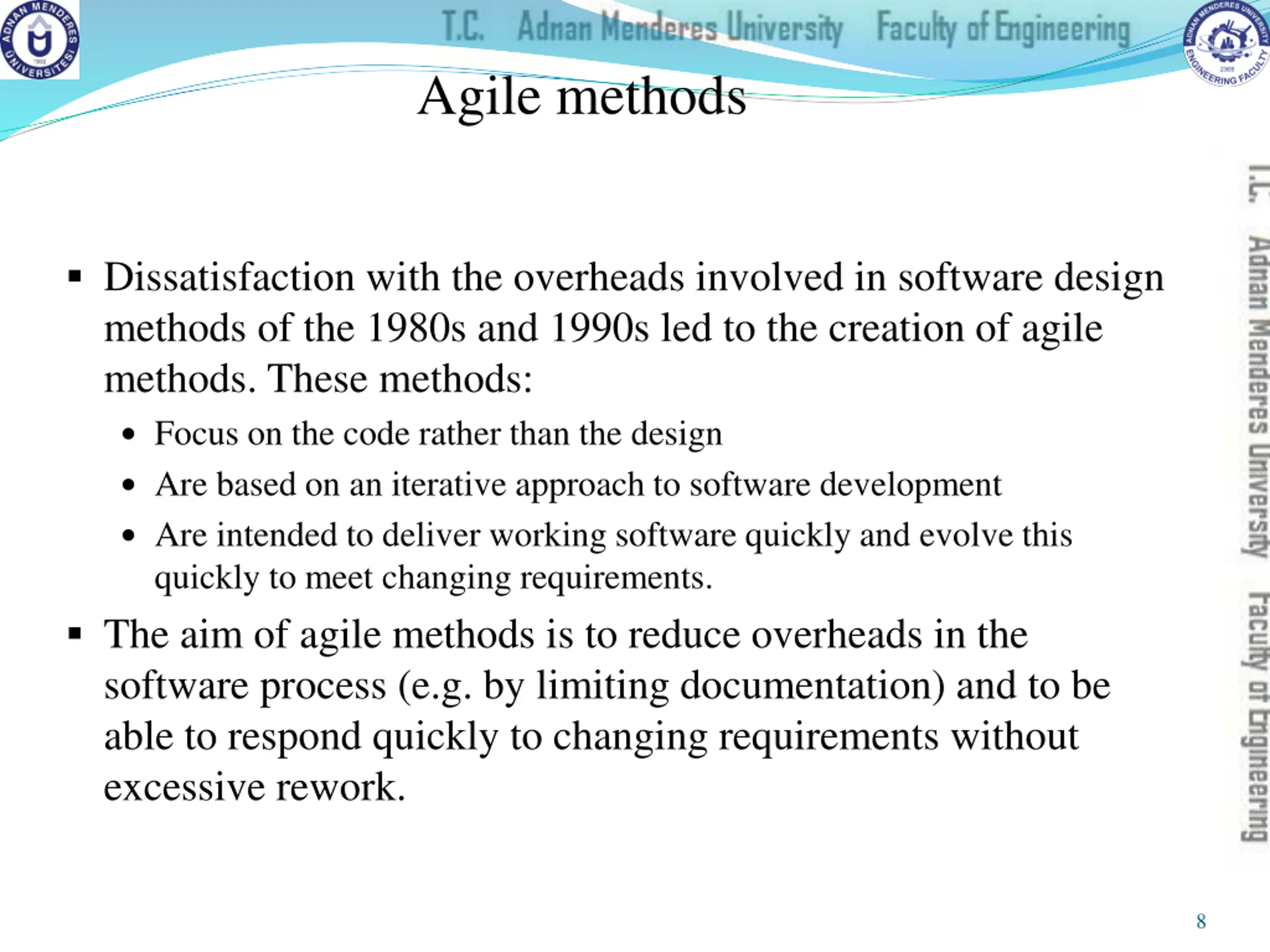 ADNAN MENDERES ÜNİVERSİTESİ 1992

T.C. Adnan Menderes University Faculty of Engineering

ADNAN MENDERES UNIVERSITY ENGINEERING FACULTY 2005

Agile methods

▪ Dissatisfaction with the overheads involved in software design methods of the 1980s and 1990s led to the creation of agile methods. These methods:

• Focus on the code rather than the design

• Are based on an iterative approach to software development

• Are intended to deliver working software quickly and evolve this quickly to meet changing requirements.

▪ The aim of agile methods is to reduce overheads in the software process (e.g. by limiting documentation) and to be able to respond quickly to changing requirements without excessive rework.

T.C. Adnan Menderes University Faculty of Engineering

8